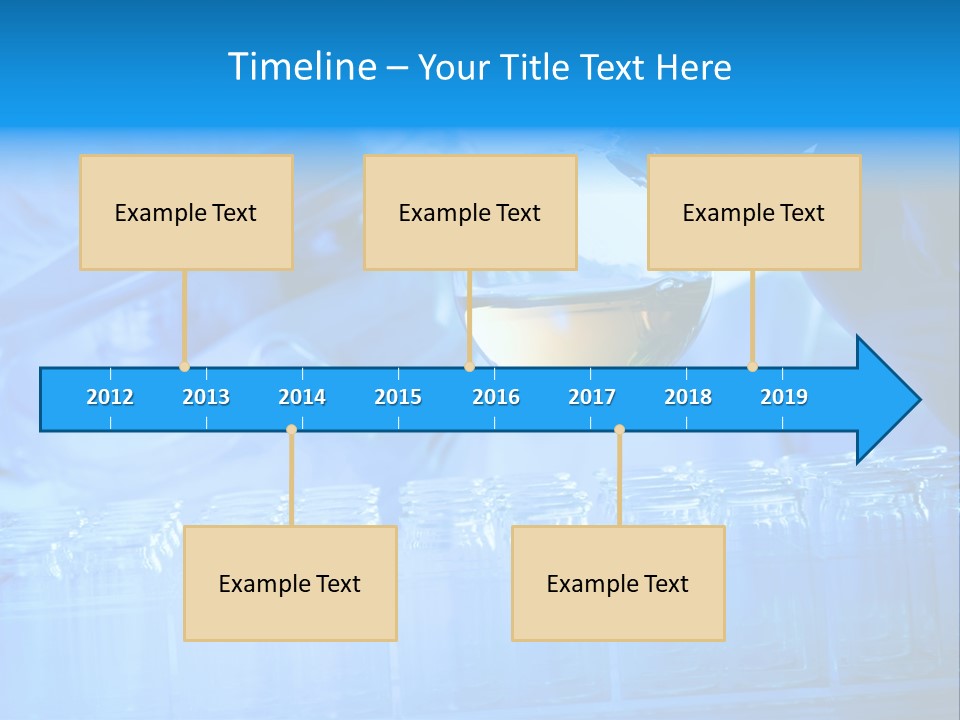 Timeline – Your Title Text Here

Example Text

Example Text

Example Text

2012 2013 2014 2015 2016 2017 2018 2019

Example Text

Example Text